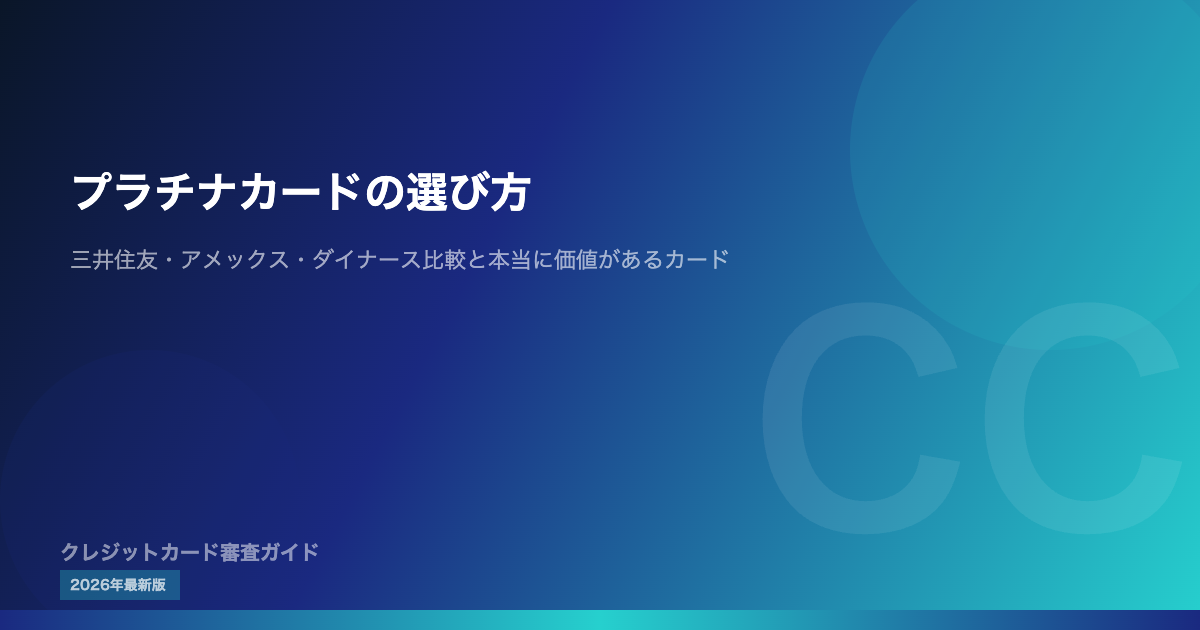 プラチナカードの選び方

三井住友・アメックス・ダイナース比較と本当に価値があるカード

CC

クレジットカード審査ガイド

2026年最新版